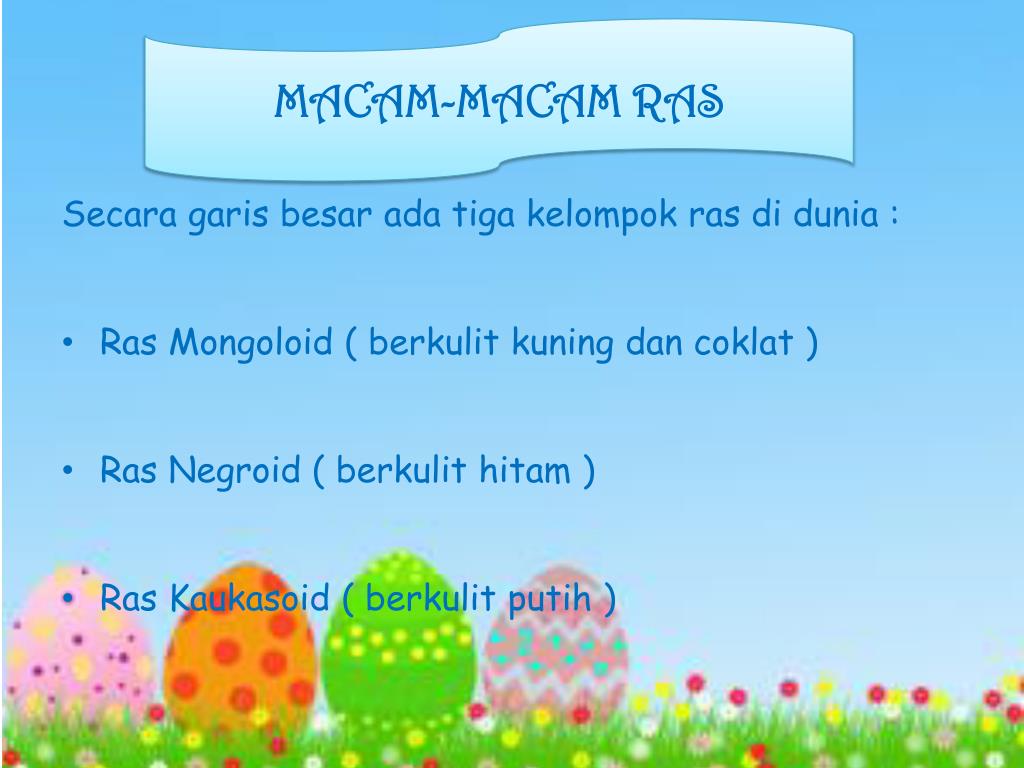 MACAM-MACAM RAS

Secara garis besar ada tiga kelompok ras di dunia :

• Ras Mongoloid ( berkulit kuning dan coklat )

• Ras Negroid ( berkulit hitam )

• Ras Kaukasoid ( berkulit putih )